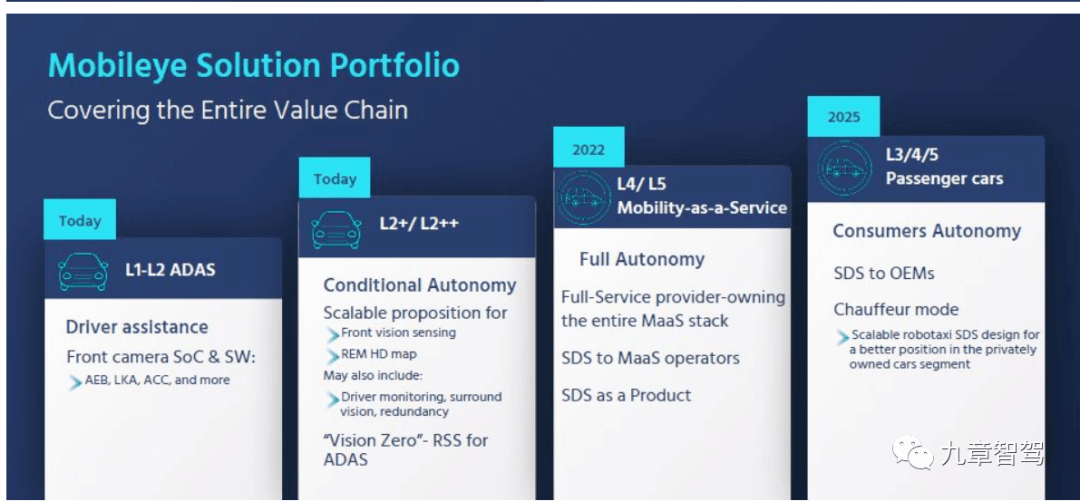 Mobileye Solution Portfolio
Covering the Entire Value Chain

Today
L1-L2 ADAS
Driver assistance
Front camera SoC & SW:
AEB, LKA, ACC, and more

Today
L2+/ L2++
Conditional Autonomy
Scalable proposition for
Front vision sensing
REM HD map
May also include:
Driver monitoring, surround vision, redundancy
"Vision Zero"- RSS for ADAS

2022
L4/ L5
Mobility-as-a-Service
Full Autonomy
Full-Service provider-owning the entire MaaS stack
SDS to MaaS operators
SDS as a Product

2025
L3/4/5
Passenger cars
Consumers Autonomy
SDS to OEMs
Chauffeur mode
Scalable robotaxi SDS design for a better position in the privately owned cars segment

九章智驾